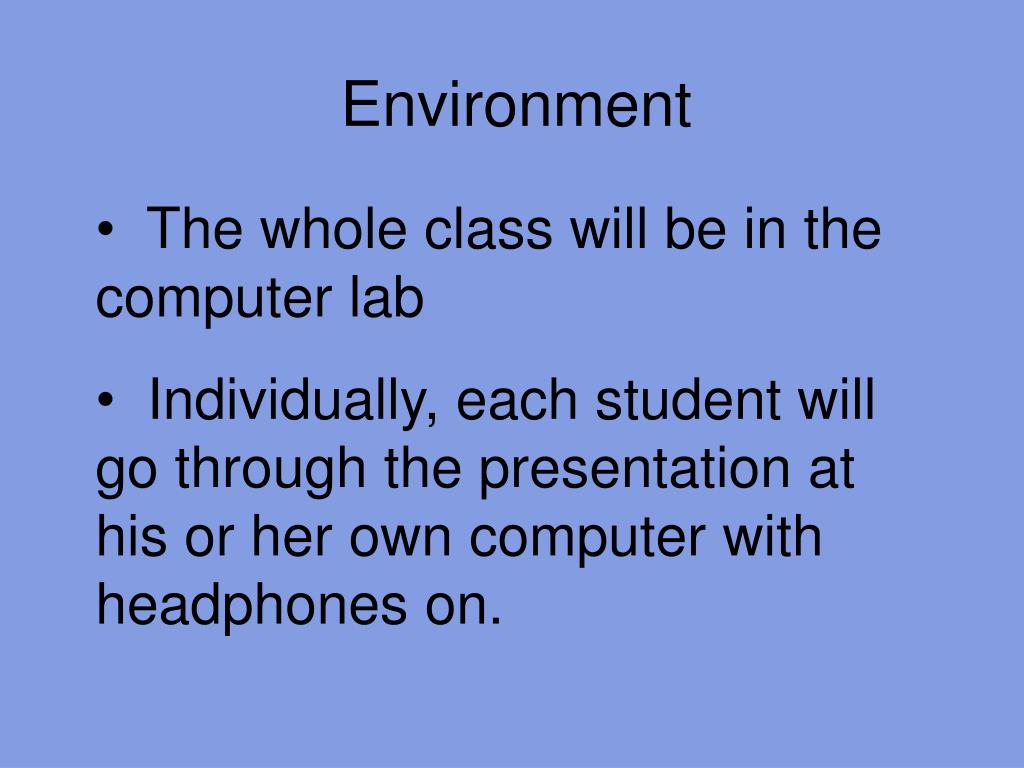 Environment

• The whole class will be in the computer lab

• Individually, each student will go through the presentation at his or her own computer with headphones on.